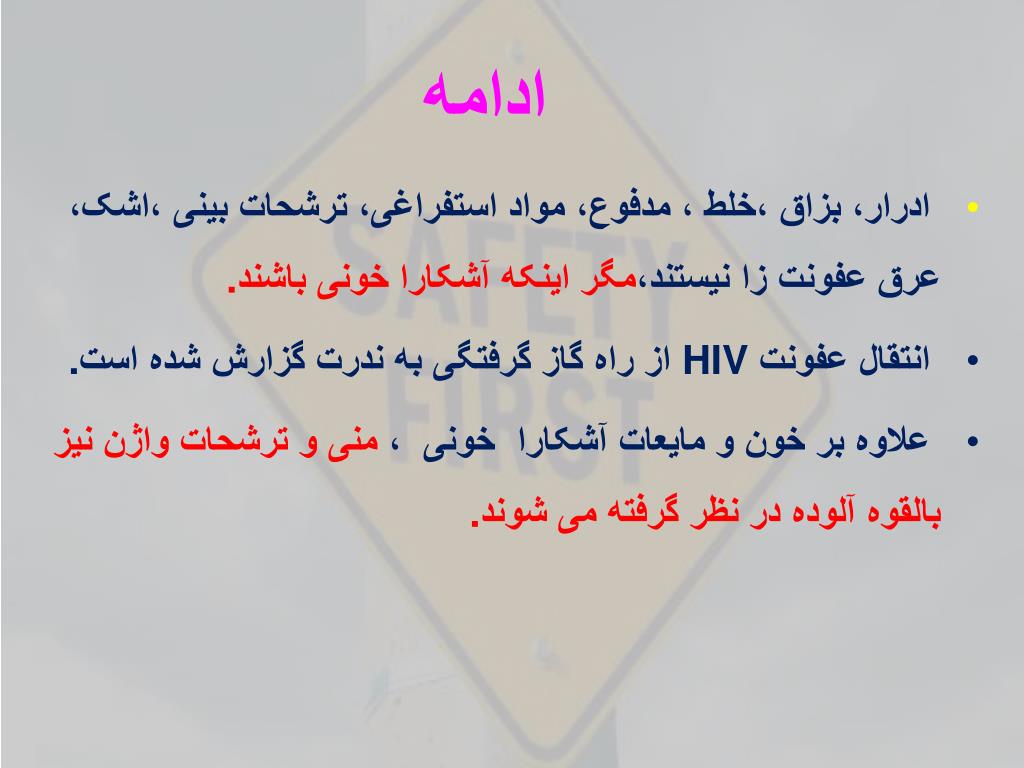 ادامه

• ادرار، بزاق ،خلط ، مدفوع، مواد استفراغی، ترشحات بینی ،اشک، عرق عفونت زا نیستند،مگر اینکه آشکارا خونی باشند.

• انتقال عفونت HIV از راه گاز گرفتگی به ندرت گزارش شده است.

• علاوه بر خون و مایعات آشکارا خونی ، منی و ترشحات واژن نیز بالقوه آلوده در نظر گرفته می شوند.

SAFETY FIRST